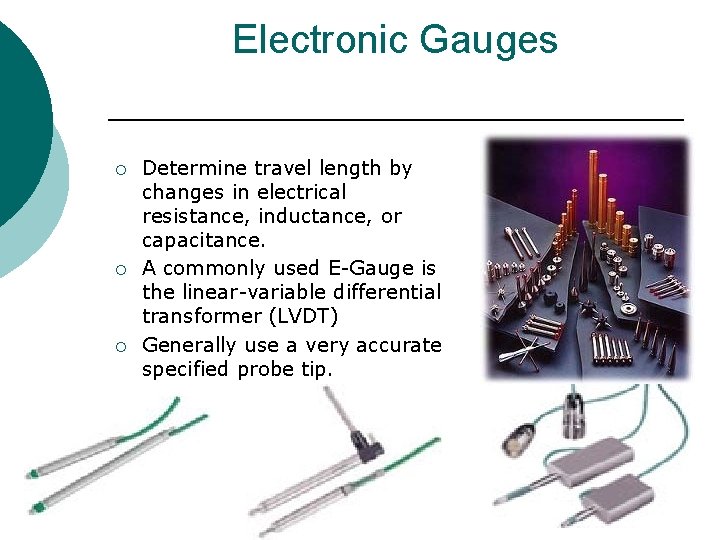 Electronic Gauges

○ Determine travel length by changes in electrical resistance, inductance, or capacitance.

○ A commonly used E-Gauge is the linear-variable differential transformer (LVDT)

○ Generally use a very accurate specified probe tip.